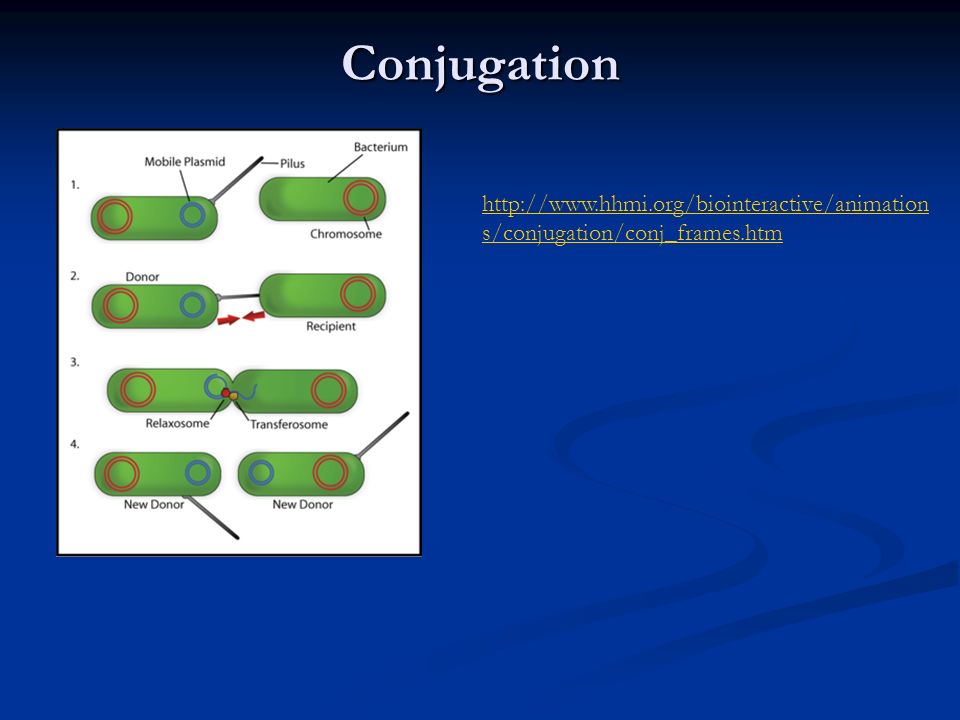 Conjugation

1.
Mobile Plasmid
Pilus
Bacterium
Chromosome

2.
Donor
Recipient

3.
Relaxosome
Transferosome

4.
New Donor
New Donor

http://www.hhmi.org/biointeractive/animations/conjugation/conj_frames.htm